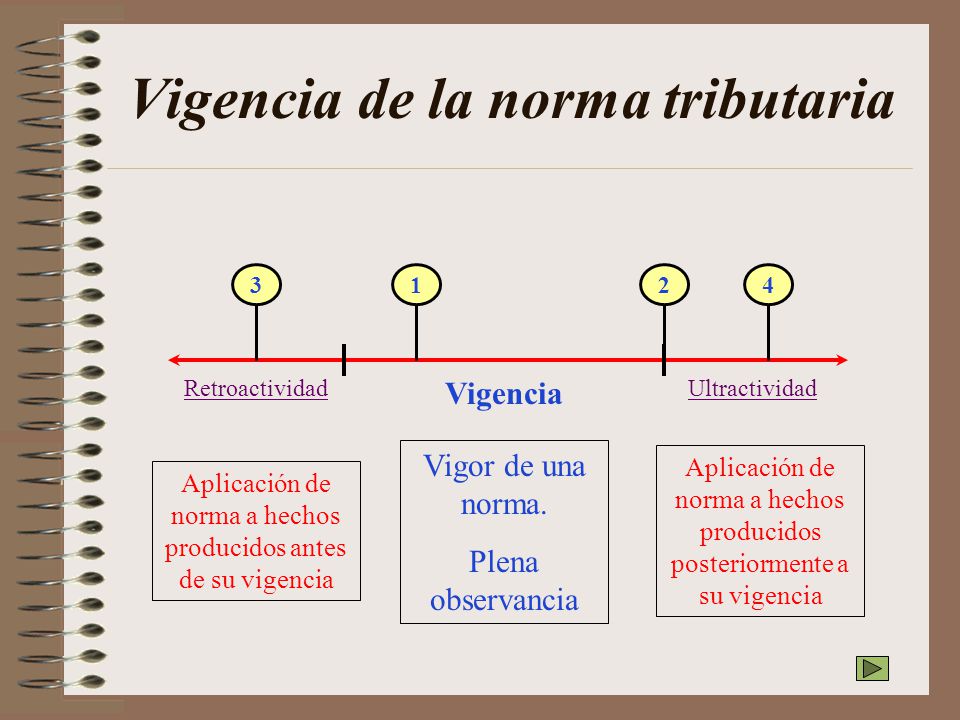 Vigencia de la norma tributaria

3

1

2

4

Retroactividad

Vigencia

Ultractividad

Aplicación de norma a hechos producidos antes de su vigencia

Vigor de una norma.

Plena observancia

Aplicación de norma a hechos producidos posteriormente a su vigencia